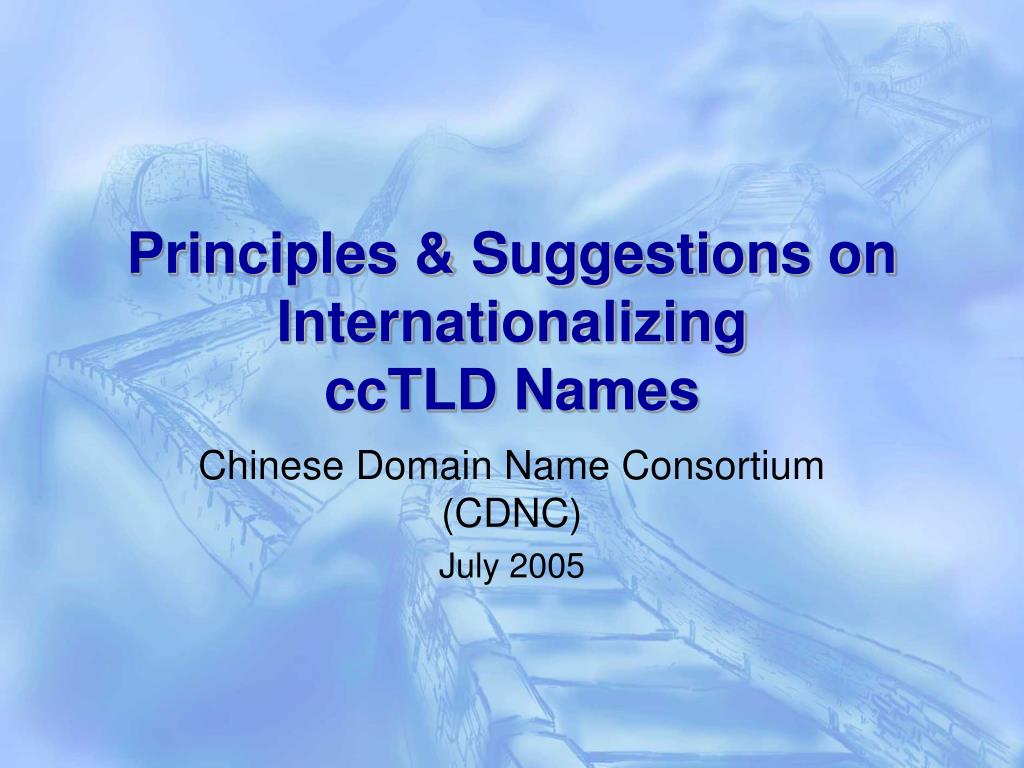 Principles & Suggestions on Internationalizing ccTLD Names

Chinese Domain Name Consortium (CDNC)

July 2005